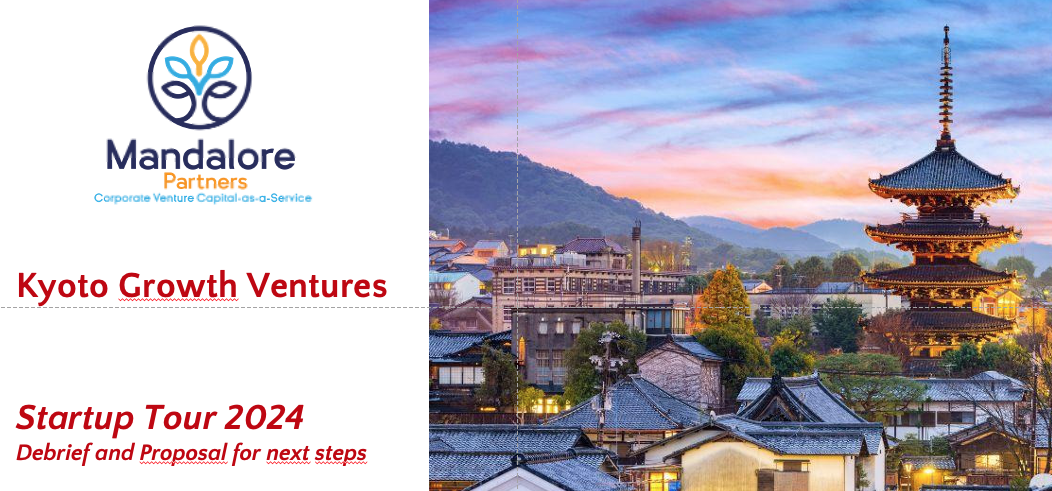 Mandalore
Partners
Corporate Venture Capital-as-a-Service

Kyoto Growth Ventures

Startup Tour 2024
Debrief and Proposal for next steps